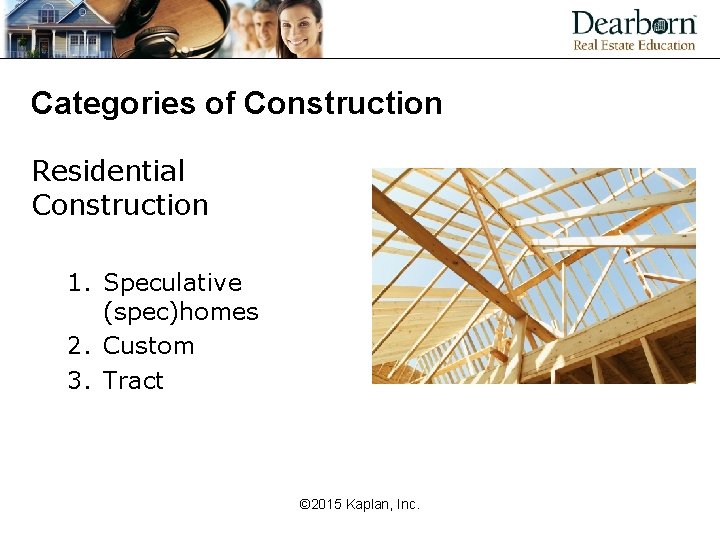 Dearborn
Real Estate Education

Categories of Construction

Residential Construction

1. Speculative (spec)homes
2. Custom
3. Tract

©2015 Kaplan, Inc.